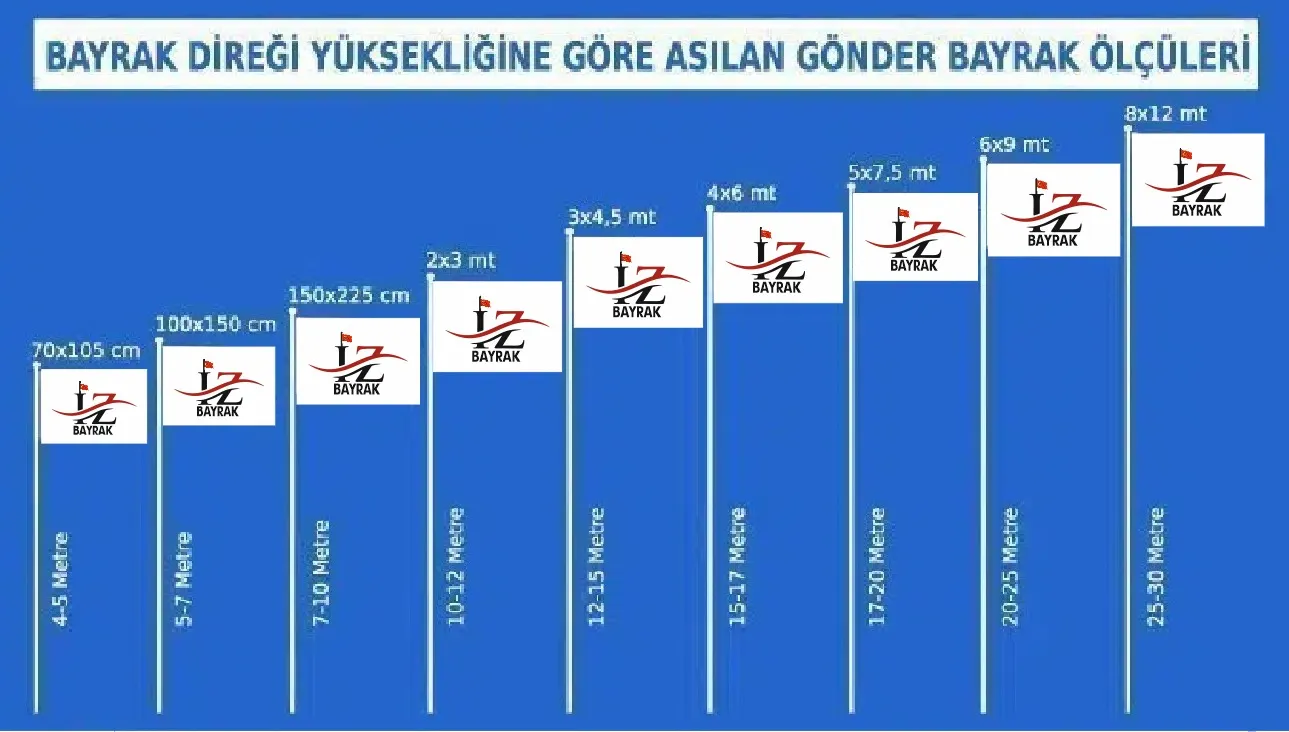 BAYRAK DİREĞİ YÜKSEKLİĞİNE GÖRE ASILAN GÖNDER BAYRAK ÖLÇÜLERİ

70x105 cm
IZ BAYRAK
4-5 Metre

100x150 cm
IZ BAYRAK
5-7 Metre

150x225 cm
IZ BAYRAK
7-10 Metre

2x3 mt
IZ BAYRAK
10-12 Metre

3x4,5 mt
IZ BAYRAK
12-15 Metre

4x6 mt
IZ BAYRAK
15-17 Metre

5x7,5 mt
IZ BAYRAK
17-20 Metre

6x9 mt
IZ BAYRAK
20-25 Metre

8x12 mt
IZ BAYRAK
25-30 Metre